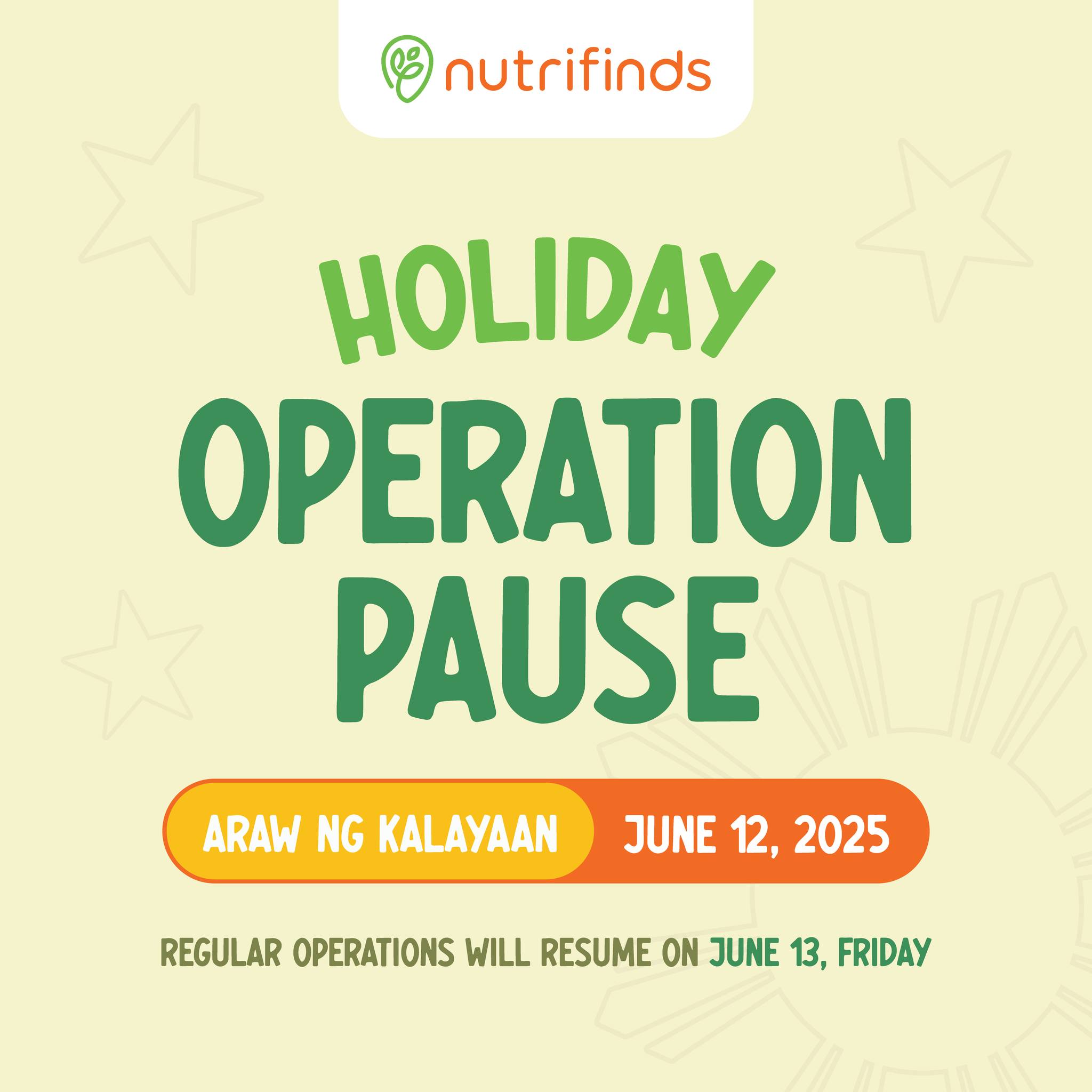 nutrifinds

HOLIDAY
OPERATION
PAUSE

ARAW NG KALAYAAN
JUNE 12, 2025

REGULAR OPERATIONS WILL RESUME ON JUNE 13, FRIDAY